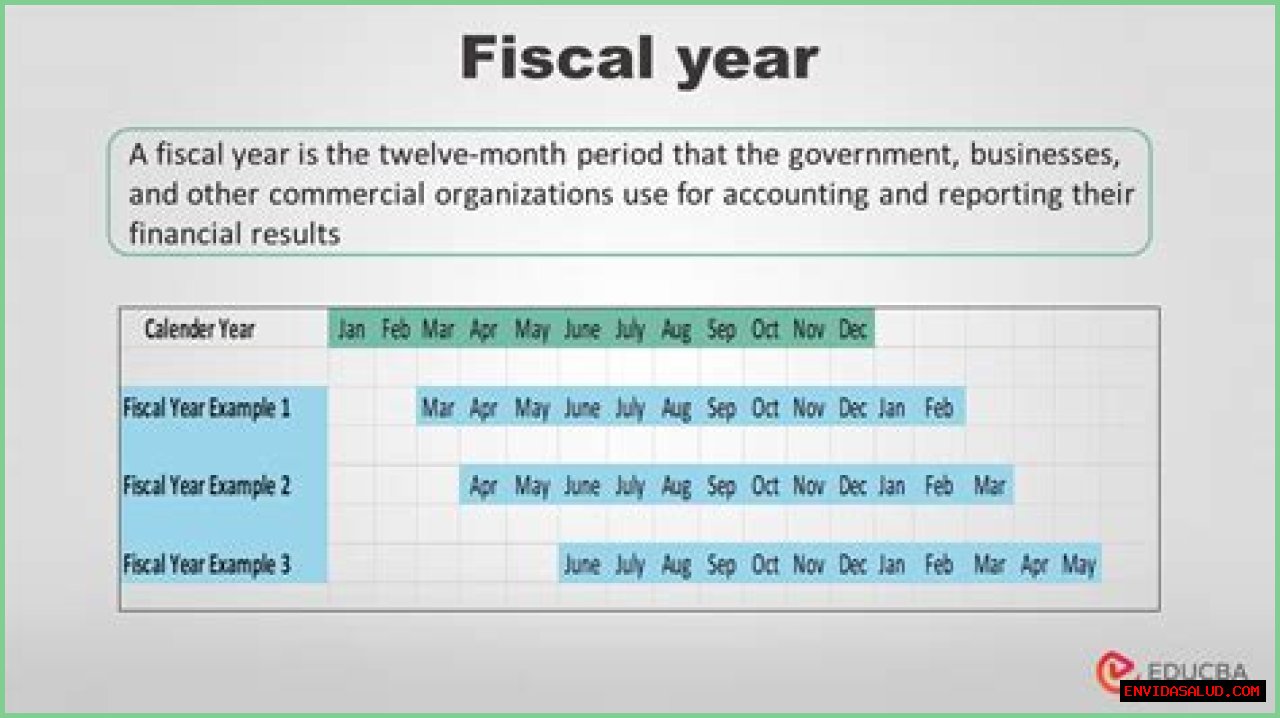 Fiscal year

A fiscal year is the twelve-month period that the government, businesses, and other commercial organizations use for accounting and reporting their financial results

| Calender Year | Jan | Feb | Mar | Apr | May | June | July | Aug | Sep | Oct | Nov | Dec | | | | | |
|---|---|---|---|---|---|---|---|---|---|---|---|---|---|---|---|---|---|
| Fiscal Year Example 1 | | | Mar | Apr | May | June | July | Aug | Sep | Oct | Nov | Dec | Jan | Feb | | | |
| Fiscal Year Example 2 | | | | Apr | May | June | July | Aug | Sep | Oct | Nov | Dec | Jan | Feb | Mar | | |
| Fiscal Year Example 3 | | | | | | June | July | Aug | Sep | Oct | Nov | Dec | Jan | Feb | Mar | Apr | May |

EDUCBA
ENVIDASALUD.COM